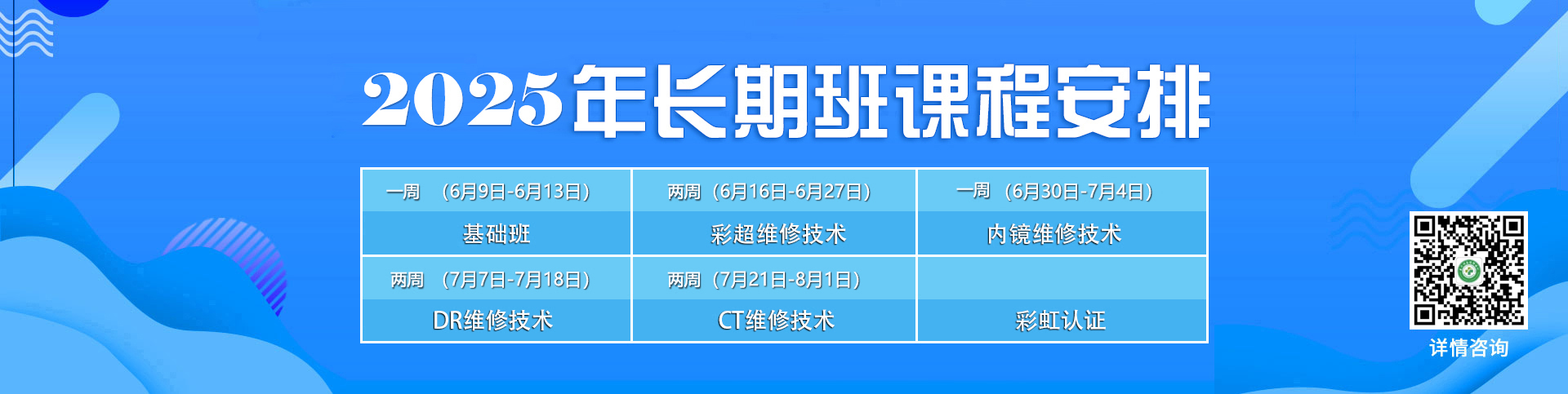 2025年长期班课程安排

| 一周 （6月9日-6月13日） | 两周（6月16日-6月27日） | 一周 （6月30日-7月4日） |
|---|---|---|
| 基础班 | 彩超维修技术 | 内镜维修技术 |
| 两周 （7月7日-7月18日） | 两周（7月21日-8月1日） | |
| DR维修技术 | CT维修技术 | 彩虹认证 |

详情咨询